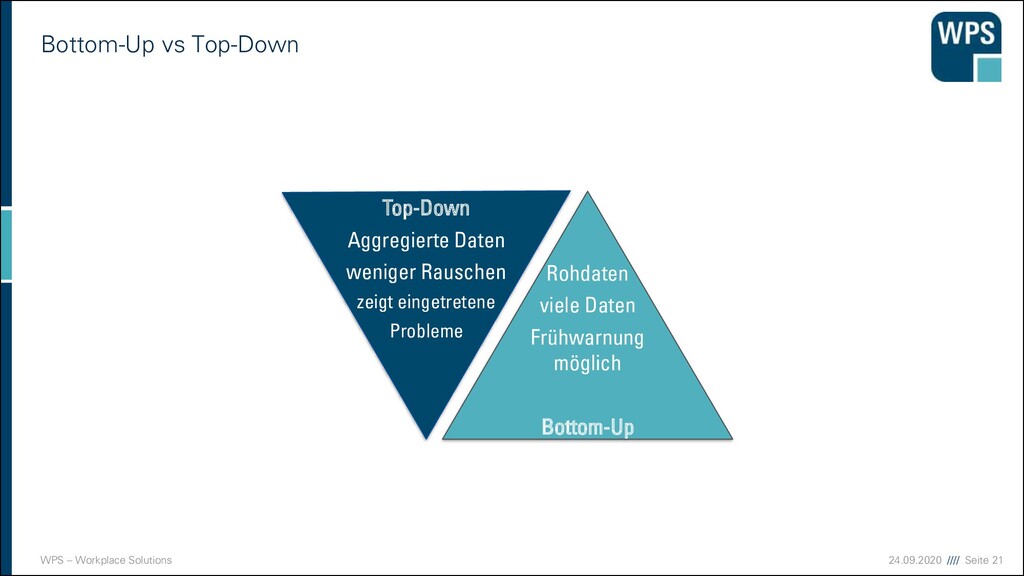 Bottom-Up vs Top-Down

WPS

Top-Down
Aggregierte Daten
weniger Rauschen
zeigt eingetretene Probleme

Rohdaten
viele Daten
Frühwarnung möglich

Bottom-Up

WPS – Workplace Solutions

24.09.2020 //// Seite 21